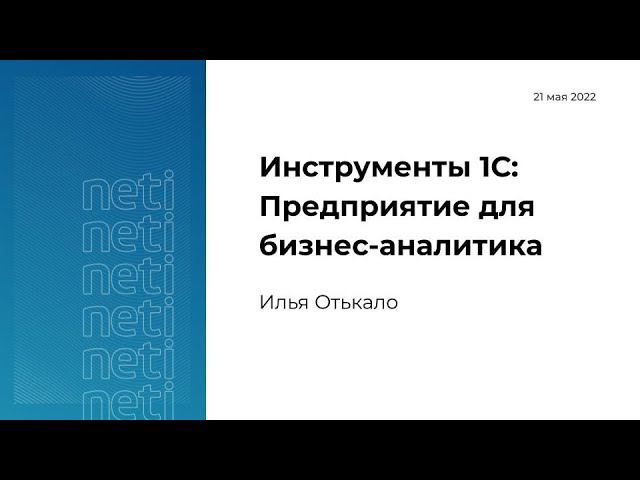 neti
neti
neti
neti
neti
neti

21 мая 2022

Инструменты 1С: Предприятие для бизнес-аналитика

Илья Отькало